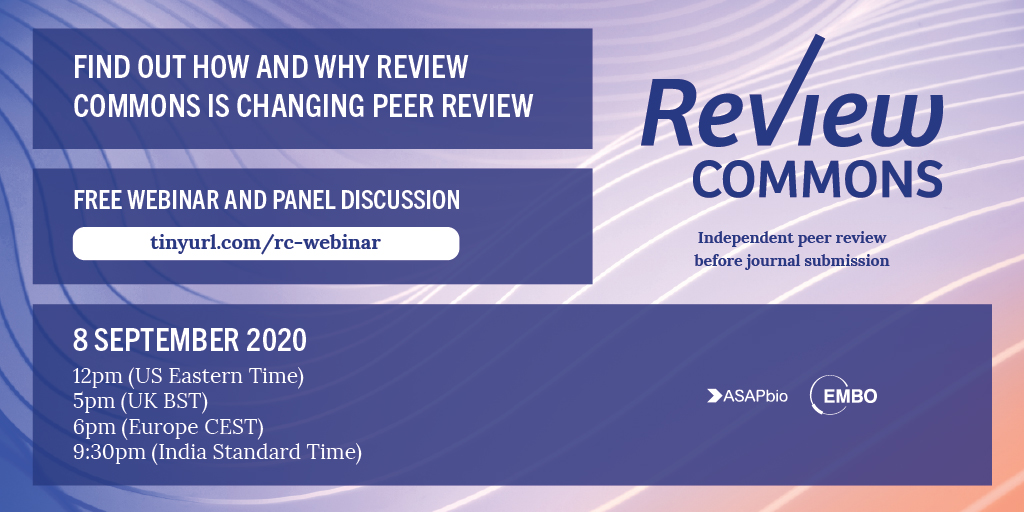 FIND OUT HOW AND WHY REVIEW COMMONS IS CHANGING PEER REVIEW

FREE WEBINAR AND PANEL DISCUSSION

tinyurl.com/rc-webinar

Review COMMONS

Independent peer review before journal submission

8 SEPTEMBER 2020

12pm (US Eastern Time)
5pm (UK BST)
6pm (Europe CEST)
9:30pm (India Standard Time)

ASAPbio

EMBO